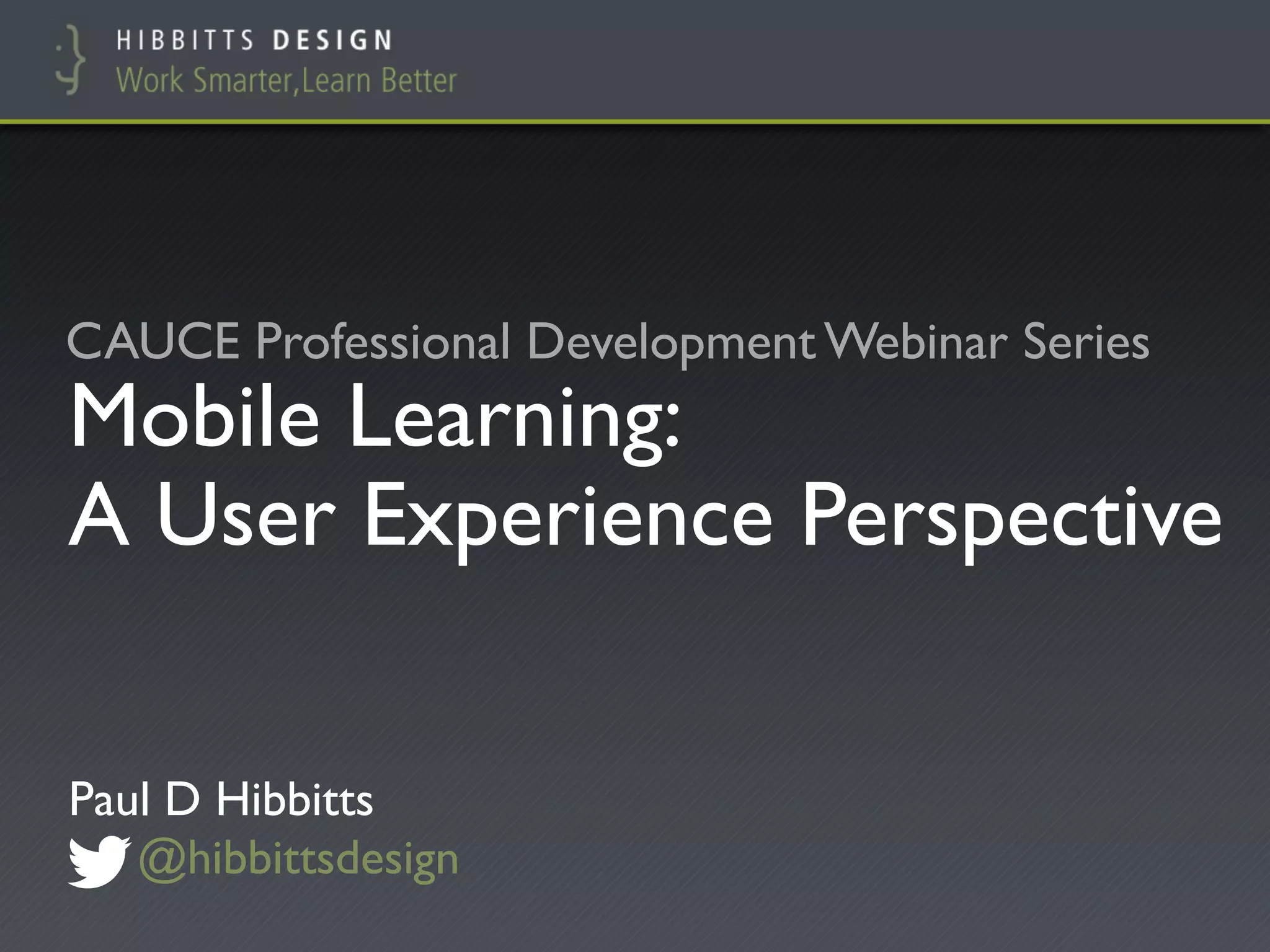 HIBBITTS DESIGN
Work Smarter, Learn Better

CAUCE Professional Development Webinar Series
Mobile Learning:
A User Experience Perspective

Paul D Hibbitts
@hibbittsdesign